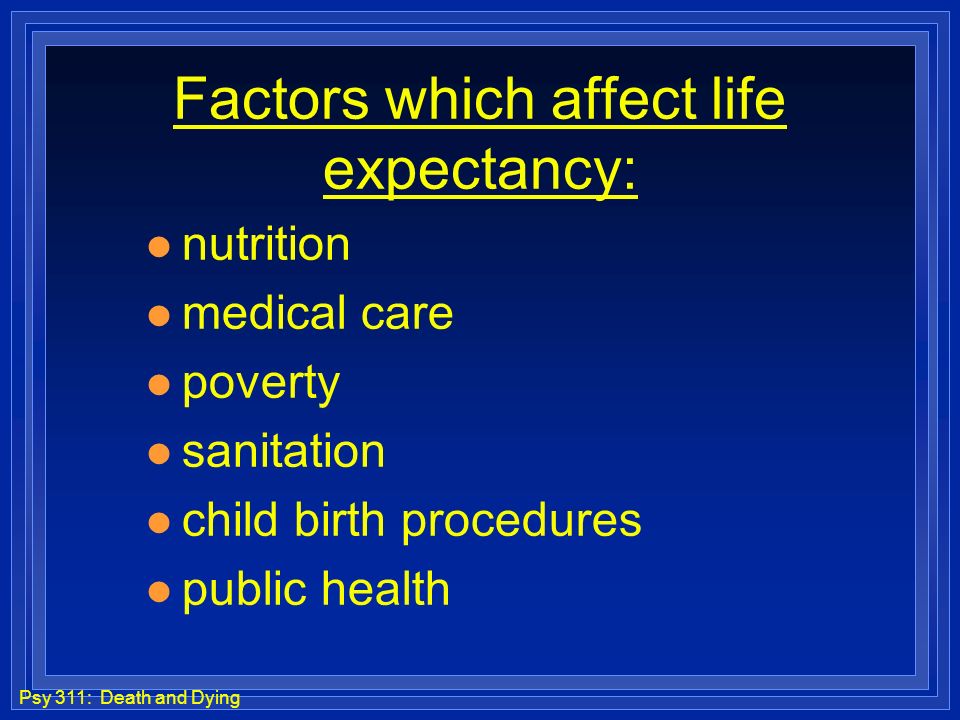 Factors which affect life expectancy:

- nutrition
- medical care
- poverty
- sanitation
- child birth procedures
- public health

Psy 311: Death and Dying